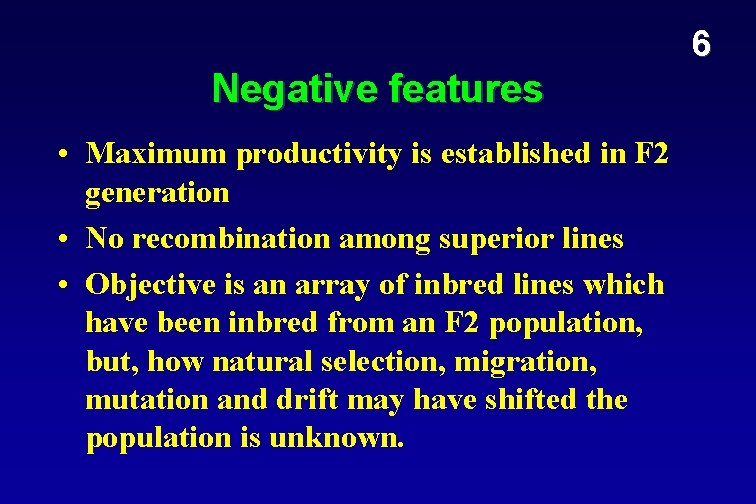 6

Negative features

• Maximum productivity is established in F2 generation
• No recombination among superior lines
• Objective is an array of inbred lines which have been inbred from an F2 population, but, how natural selection, migration, mutation and drift may have shifted the population is unknown.